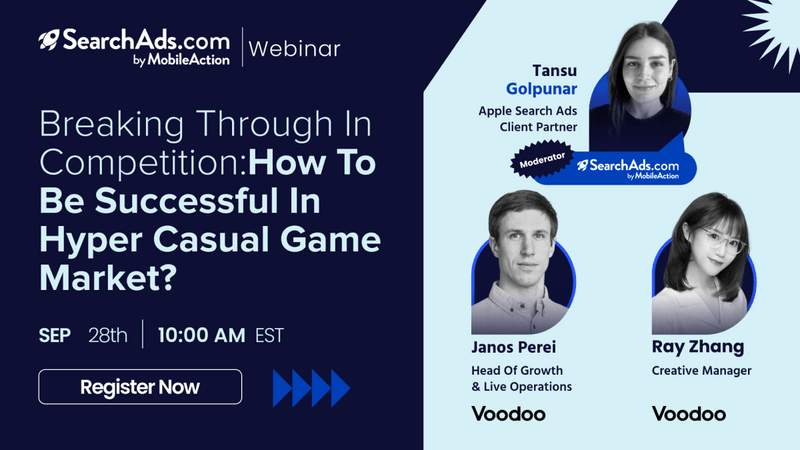 SearchAds.com by MobileAction | Webinar

Breaking Through In Competition:How To Be Successful In Hyper Casual Game Market?

SEP 28th | 10:00 AM EST

Register Now

Tansu Golpunar
Apple Search Ads Client Partner

Moderator

SearchAds.com by MobileAction

Janos Perei
Head Of Growth & Live Operations

Voodoo

Ray Zhang
Creative Manager

Voodoo